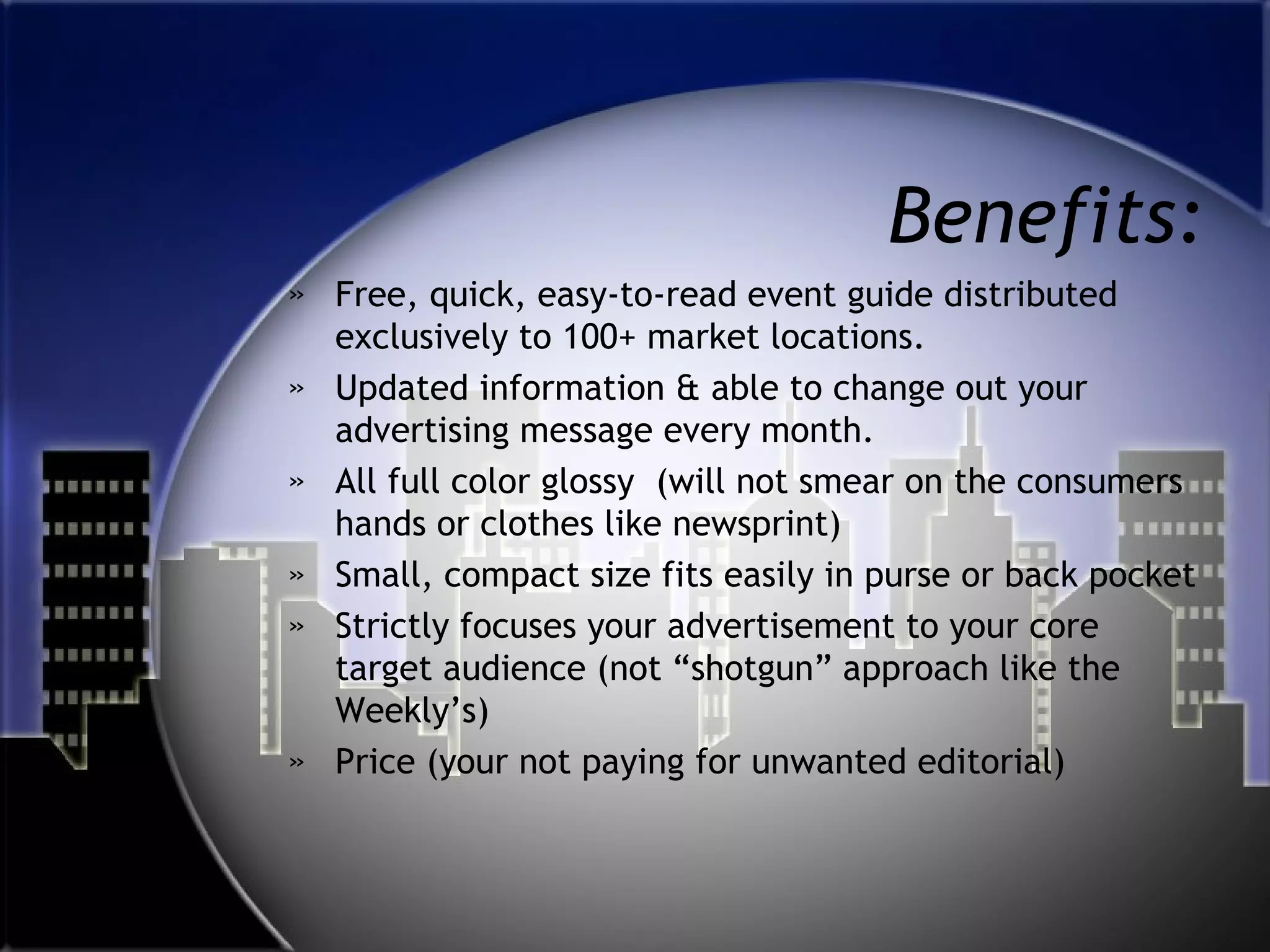 Benefits:

» Free, quick, easy-to-read event guide distributed exclusively to 100+ market locations.

» Updated information & able to change out your advertising message every month.

» All full color glossy  (will not smear on the consumers hands or clothes like newsprint)

» Small, compact size fits easily in purse or back pocket

» Strictly focuses your advertisement to your core target audience (not “shotgun” approach like the Weekly’s)

» Price (your not paying for unwanted editorial)